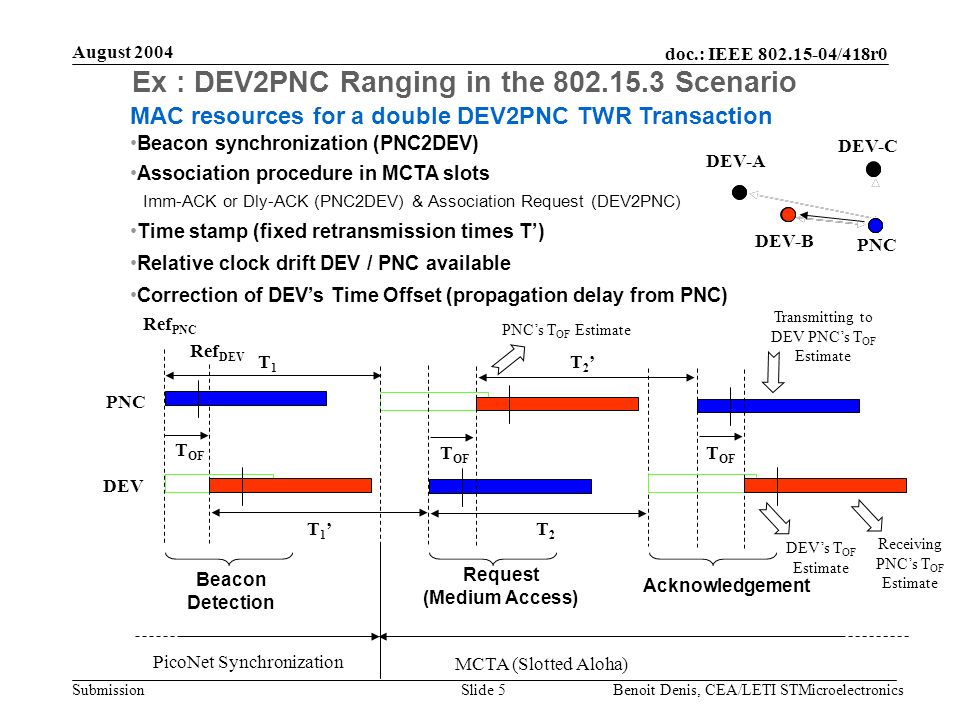 August 2004

doc.: IEEE 802.15-04/418r0

Ex : DEV2PNC Ranging in the 802.15.3 Scenario

MAC resources for a double DEV2PNC TWR Transaction

•Beacon synchronization (PNC2DEV)

•Association procedure in MCTA slots

Imm-ACK or Dly-ACK (PNC2DEV) & Association Request (DEV2PNC)

•Time stamp (fixed retransmission times T')

•Relative clock drift DEV / PNC available

•Correction of DEV's Time Offset (propagation delay from PNC)

DEV-A

DEV-C

DEV-B

PNC

$Ref_{PNC}$

$Ref_{DEV}$

$T_1$

PNC's $T_{OF}$ Estimate

$T_2$'

Transmitting to DEV PNC's $T_{OF}$ Estimate

PNC

$T_{OF}$

$T_{OF}$

$T_{OF}$

DEV

$T_1$'

$T_2$

DEV's $T_{OF}$ Estimate

Receiving PNC's $T_{OF}$ Estimate

Beacon Detection

Request (Medium Access)

Acknowledgement

PicoNet Synchronization

MCTA (Slotted Aloha)

Submission

Slide 5

Benoit Denis, CEA/LETI STMicroelectronics